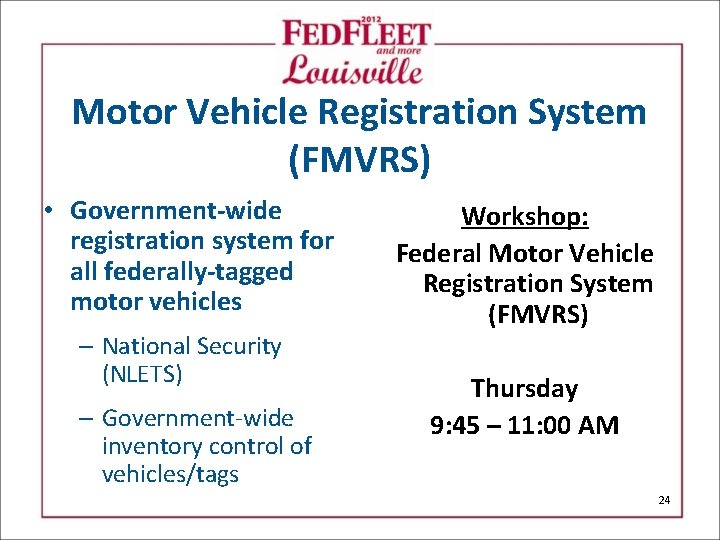 2012
FEDFLEET
and more
Louisville

Motor Vehicle Registration System (FMVRS)

• Government-wide registration system for all federally-tagged motor vehicles

– National Security (NLETS)

– Government-wide inventory control of vehicles/tags

Workshop:
Federal Motor Vehicle Registration System (FMVRS)

Thursday
9:45 – 11:00 AM

24